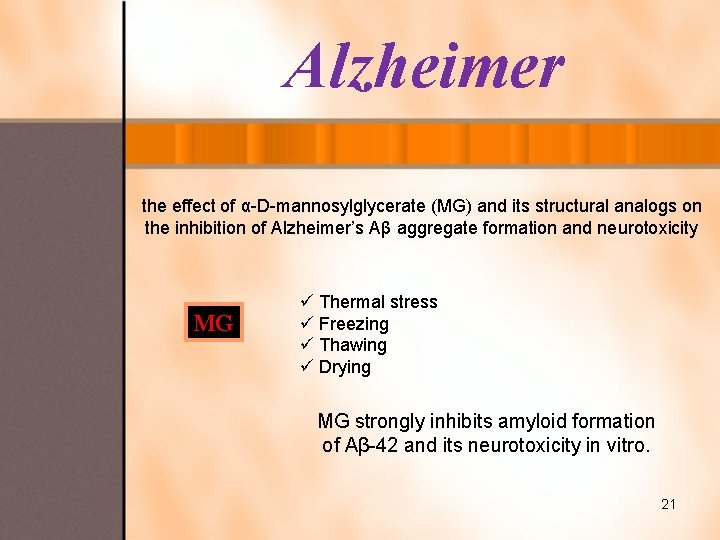 Alzheimer

the effect of α-D-mannosylglycerate (MG) and its structural analogs on the inhibition of Alzheimer's Aβ aggregate formation and neurotoxicity

MG

✓ Thermal stress
✓ Freezing
✓ Thawing
✓ Drying

MG strongly inhibits amyloid formation of Aβ-42 and its neurotoxicity in vitro.

21